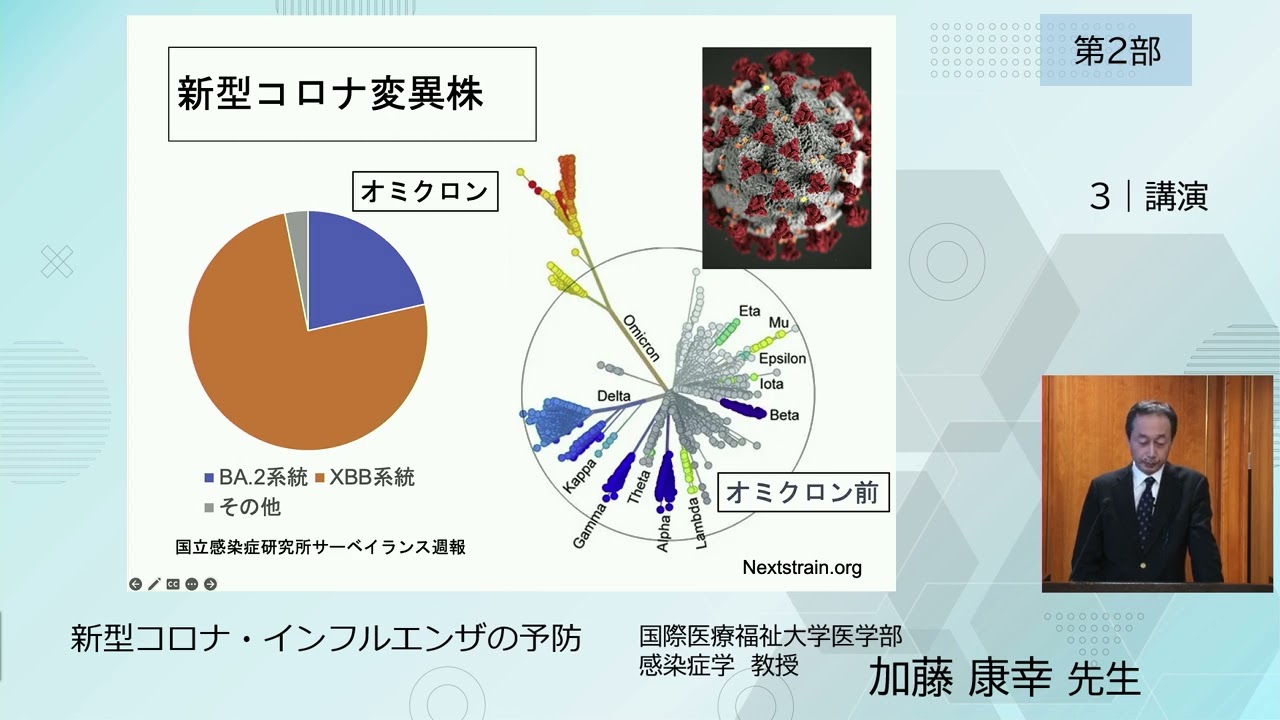 新型コロナ変異株

オミクロン

BA.2系統 XBB系統
その他

国立感染症研究所サーベイランス週報

Omicron
Eta
Mu
Epsilon
Iota
Beta
Delta
Kappa
Gamma
Theta
Alpha
Lambda

オミクロン前

Nextstrain.org

第2部

3｜講演

新型コロナ・インフルエンザの予防

国際医療福祉大学医学部
感染症学 教授

加藤 康幸 先生